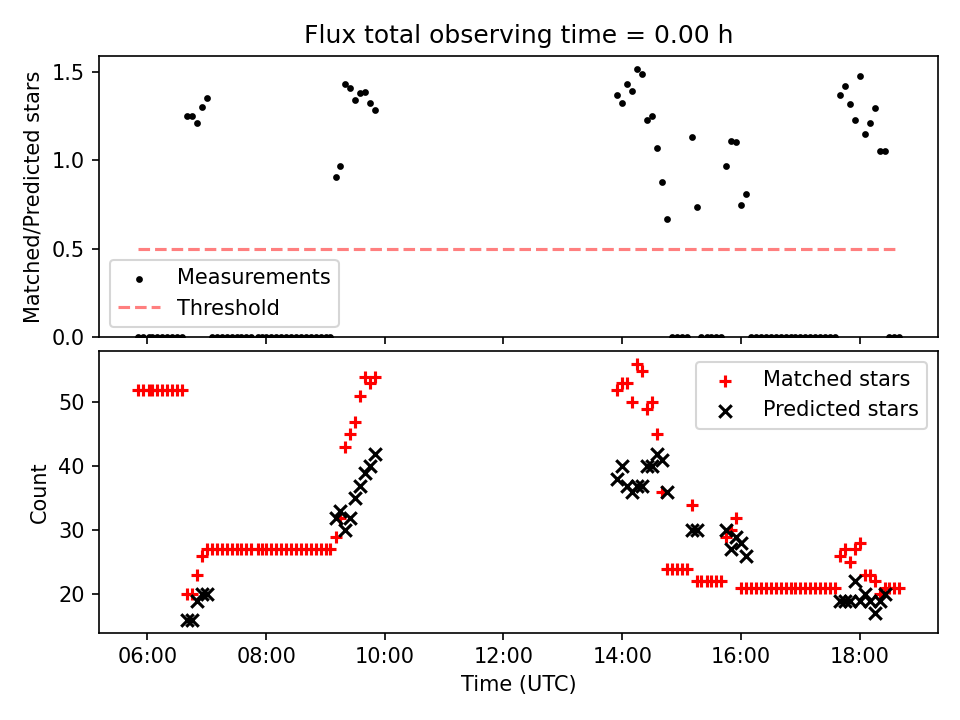 Flux total observing time = 0.00 h

Matched/Predicted stars

1.5
1.0
0.5
0.0

Measurements
Threshold

Count

50
40
30
20

Matched stars
Predicted stars

06:00
08:00
10:00
12:00
14:00
16:00
18:00

Time (UTC)